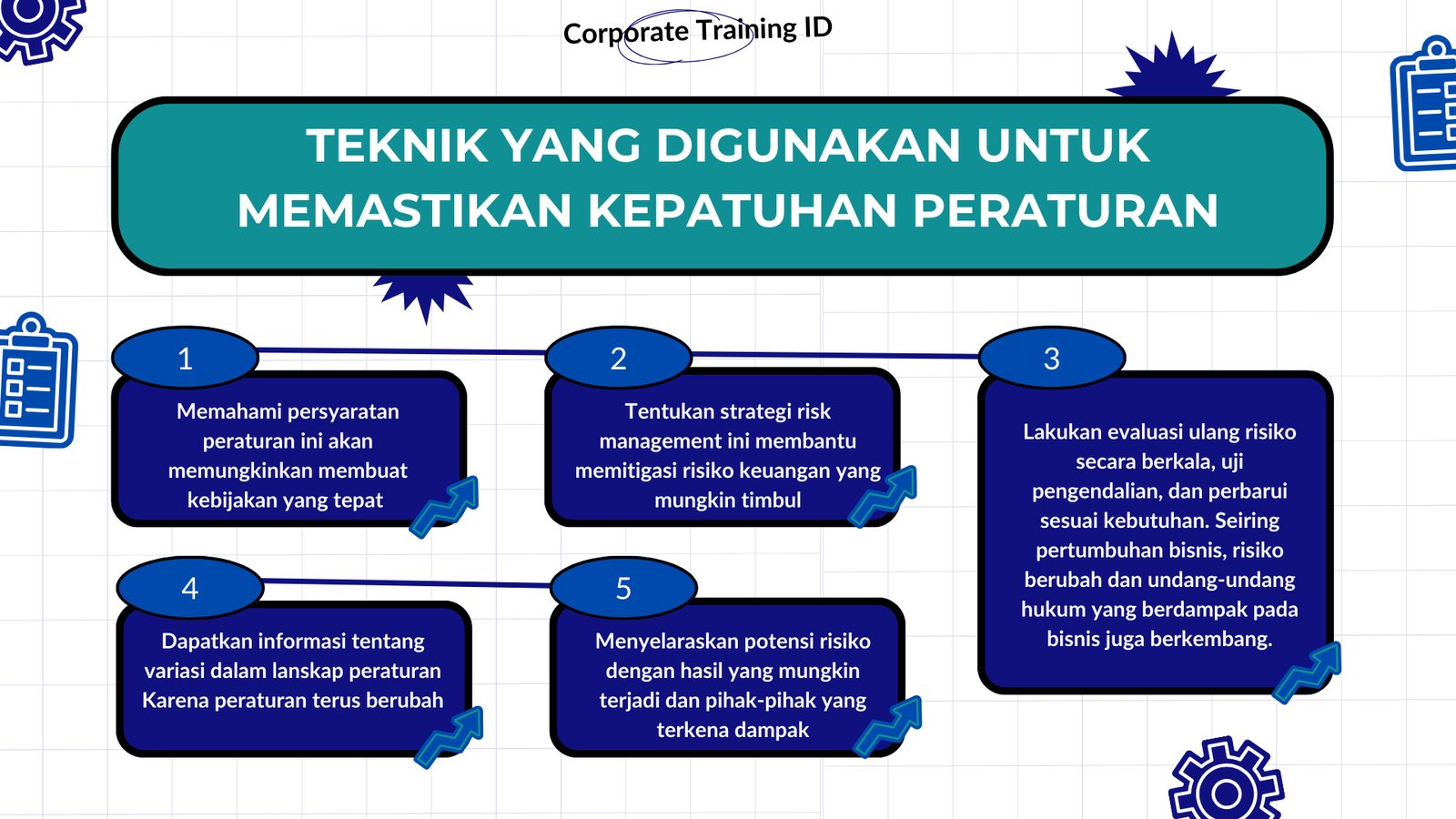 Corporate Training ID

TEKNIK YANG DIGUNAKAN UNTUK MEMASTIKAN KEPATUHAN PERATURAN

1

Memahami persyaratan peraturan ini akan memungkinkan membuat kebijakan yang tepat

2

Tentukan strategi risk management ini membantu memitigasi risiko keuangan yang mungkin timbul

3

Lakukan evaluasi ulang risiko secara berkala, uji pengendalian, dan perbarui sesuai kebutuhan. Seiring pertumbuhan bisnis, risiko berubah dan undang-undang hukum yang berdampak pada bisnis juga berkembang.

4

Dapatkan informasi tentang variasi dalam lanskap peraturan Karena peraturan terus berubah

5

Menyelaraskan potensi risiko dengan hasil yang mungkin terjadi dan pihak-pihak yang terkena dampak